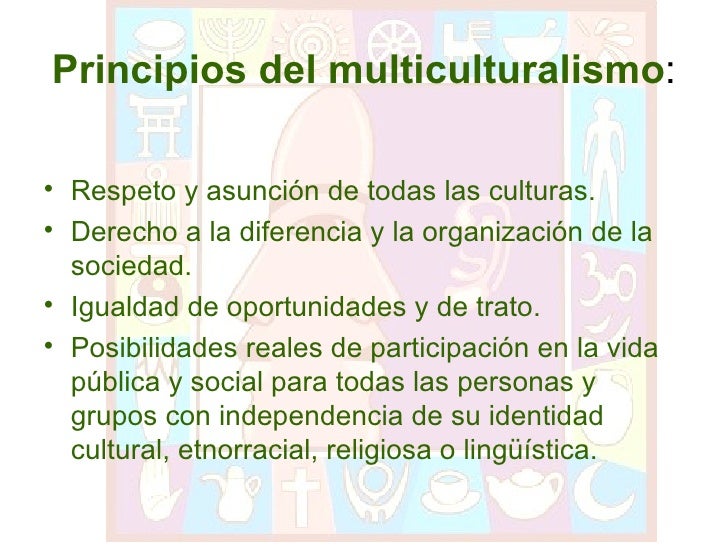 Principios del multiculturalismo:

• Respeto y asunción de todas las culturas.
• Derecho a la diferencia y la organización de la sociedad.
• Igualdad de oportunidades y de trato.
• Posibilidades reales de participación en la vida pública y social para todas las personas y grupos con independencia de su identidad cultural, etnorracial, religiosa o lingüística.